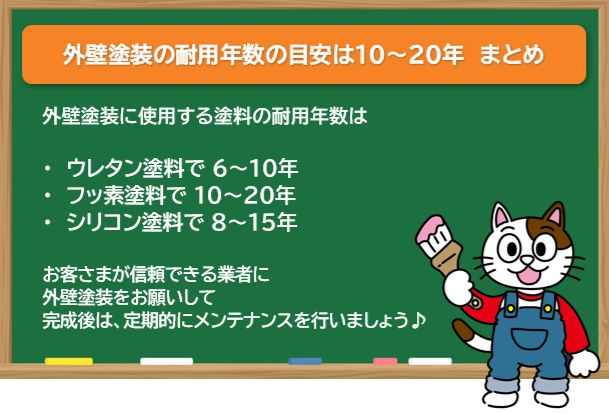 外壁塗装の耐用年数の目安は10～20年 まとめ

外壁塗装に使用する塗料の耐用年数は

・ ウレタン塗料で 6～10年
・ フッ素塗料で 10～20年
・ シリコン塗料で 8～15年

お客さまが信頼できる業者に
外壁塗装をお願いして
完成後は、定期的にメンテナンスを行いましょう♪